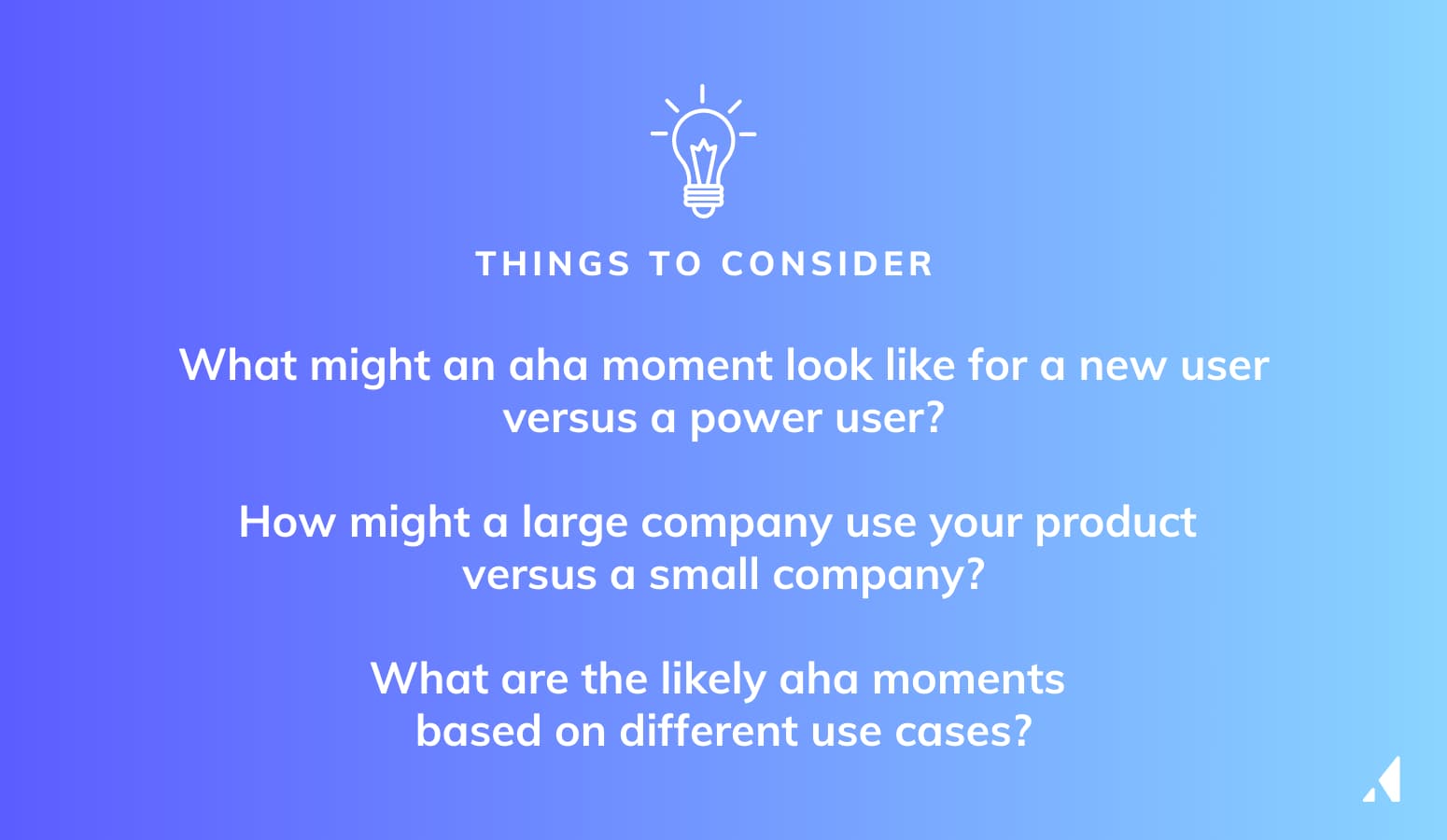 THINGS TO CONSIDER

What might an aha moment look like for a new user versus a power user?

How might a large company use your product versus a small company?

What are the likely aha moments based on different use cases?